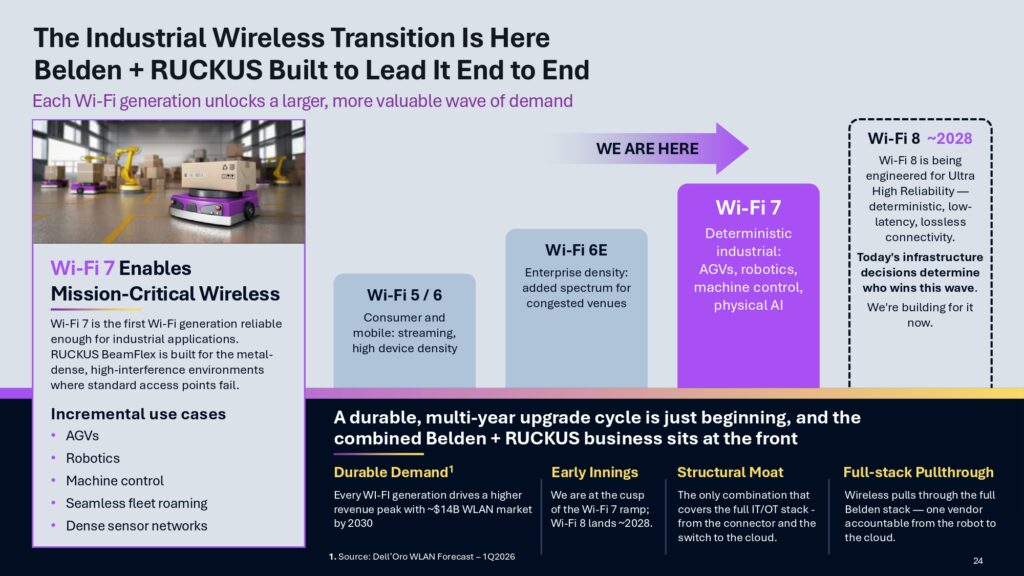 The Industrial Wireless Transition Is Here
Belden + RUCKUS Built to Lead It End to End

Each Wi-Fi generation unlocks a larger, more valuable wave of demand

Wi-Fi 7 Enables Mission-Critical Wireless

Wi-Fi 7 is the first Wi-Fi generation reliable enough for industrial applications. RUCKUS BeamFlex is built for the metal-dense, high-interference environments where standard access points fail.

Incremental use cases
• AGVs
• Robotics
• Machine control
• Seamless fleet roaming
• Dense sensor networks

WE ARE HERE

Wi-Fi 5 / 6
Consumer and mobile: streaming, high device density

Wi-Fi 6E
Enterprise density: added spectrum for congested venues

Wi-Fi 7
Deterministic industrial: AGVs, robotics, machine control, physical AI

Wi-Fi 8 ~2028
Wi-Fi 8 is being engineered for Ultra High Reliability — deterministic, low-latency, lossless connectivity.
Today's infrastructure decisions determine who wins this wave.
We're building for it now.

A durable, multi-year upgrade cycle is just beginning, and the combined Belden + RUCKUS business sits at the front

Durable Demand$^1$
Every WI-FI generation drives a higher revenue peak with ~$14B WLAN market by 2030

Early Innings
We are at the cusp of the Wi-Fi 7 ramp; Wi-Fi 8 lands ~2028.

Structural Moat
The only combination that covers the full IT/OT stack - from the connector and the switch to the cloud.

Full-stack Pullthrough
Wireless pulls through the full Belden stack — one vendor accountable from the robot to the cloud.

1. Source: Dell'Oro WLAN Forecast – 1Q2026

24